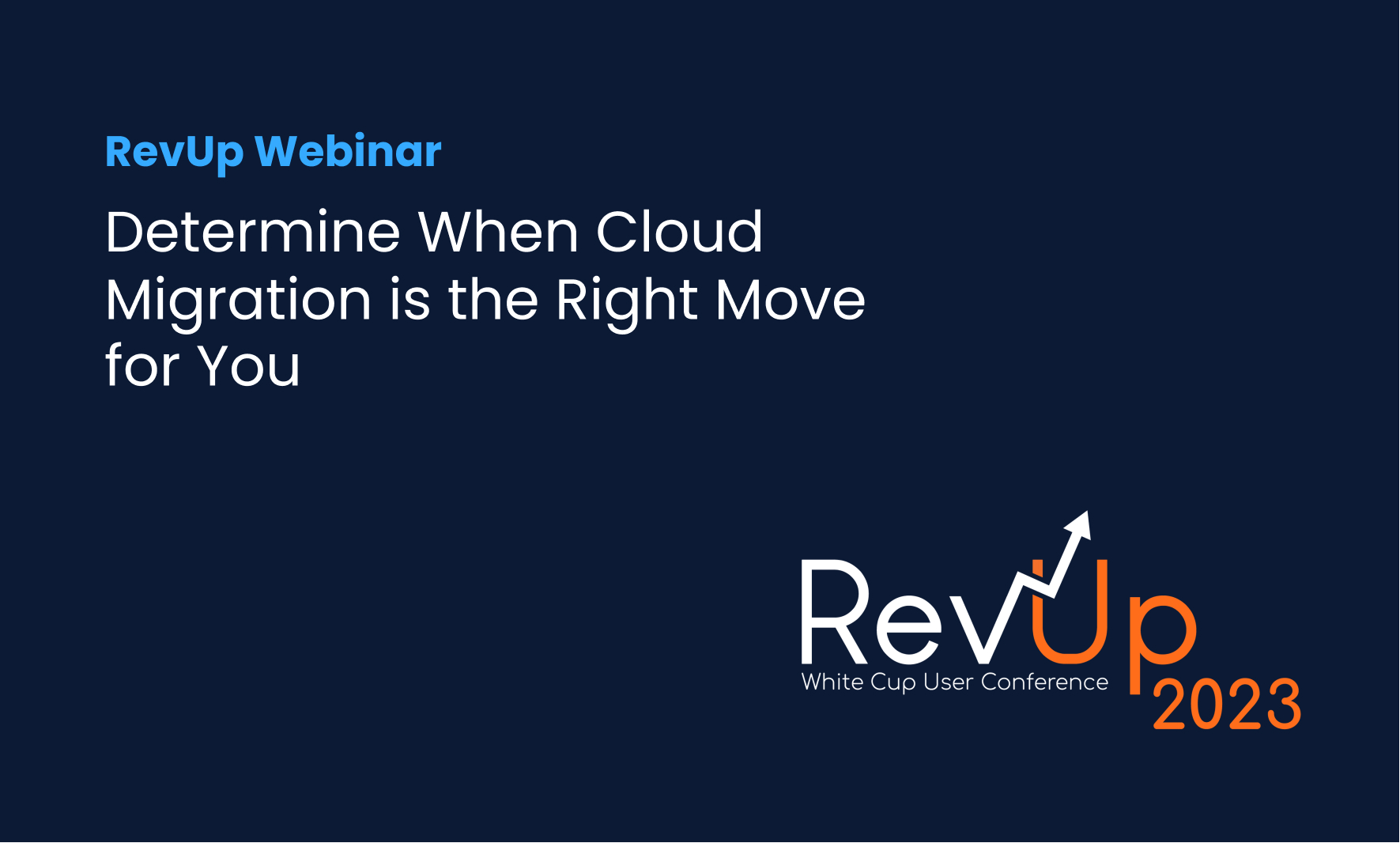 RevUp Webinar

Determine When Cloud Migration is the Right Move for You

RevUp
White Cup User Conference
2023